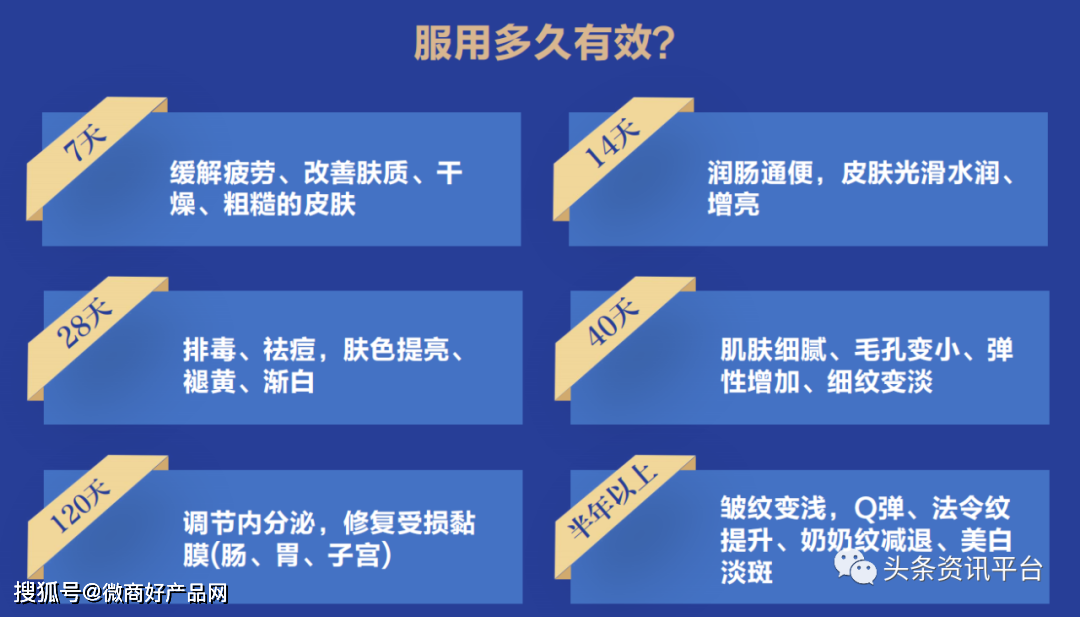 服用多久有效?

7天

缓解疲劳、改善肤质、干燥、粗糙的皮肤

14天

润肠通便，皮肤光滑水润、增亮

28天

排毒、祛痘，肤色提亮、褪黄、渐白

40天

肌肤细腻、毛孔变小、弹性增加、细纹变淡

120天

调节内分泌，修复受损黏膜(肠、胃、子宫)

半年以上

皱纹变浅，Q弹、法令纹提升、奶奶纹减退、美白淡斑

搜狐号@微商好产品网

头条资讯平台